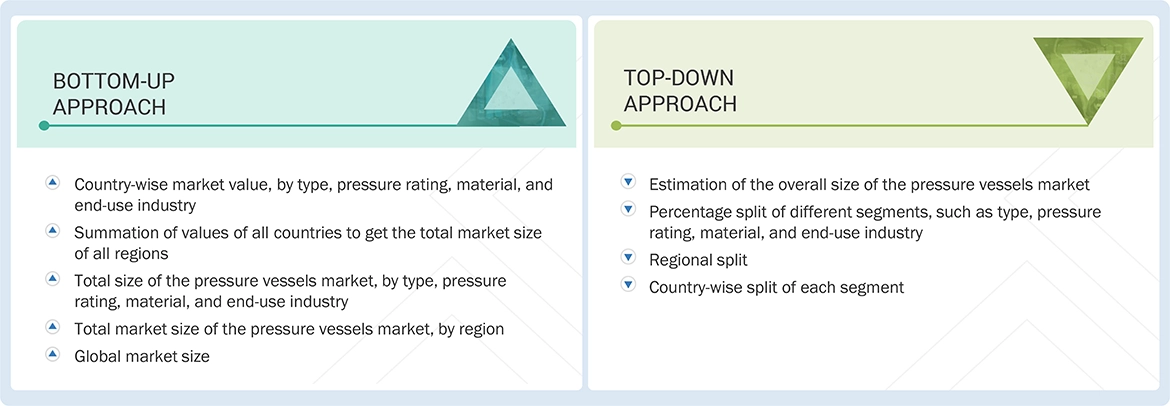 BOTTOM-UP APPROACH

Country-wise market value, by type, pressure rating, material, and end-use industry

Summation of values of all countries to get the total market size of all regions

Total size of the pressure vessels market, by type, pressure rating, material, and end-use industry

Total market size of the pressure vessels market, by region

Global market size

TOP-DOWN APPROACH

Estimation of the overall size of the pressure vessels market

Percentage split of different segments, such as type, pressure rating, material, and end-use industry

Regional split

Country-wise split of each segment